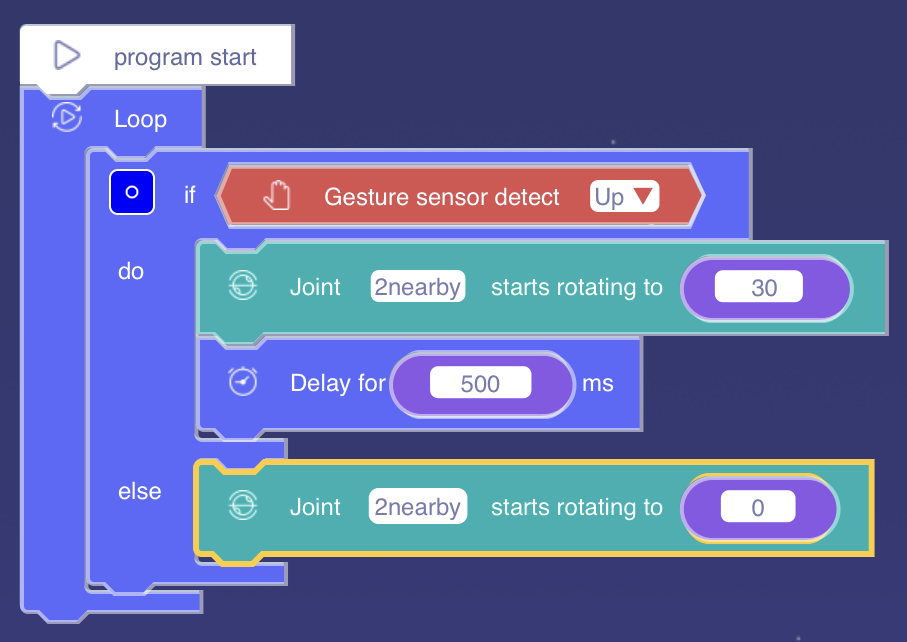 program start

Loop

if Gesture sensor detect Up ▼

do

Joint 2nearby starts rotating to 30

Delay for 500 ms

else

Joint 2nearby starts rotating to 0